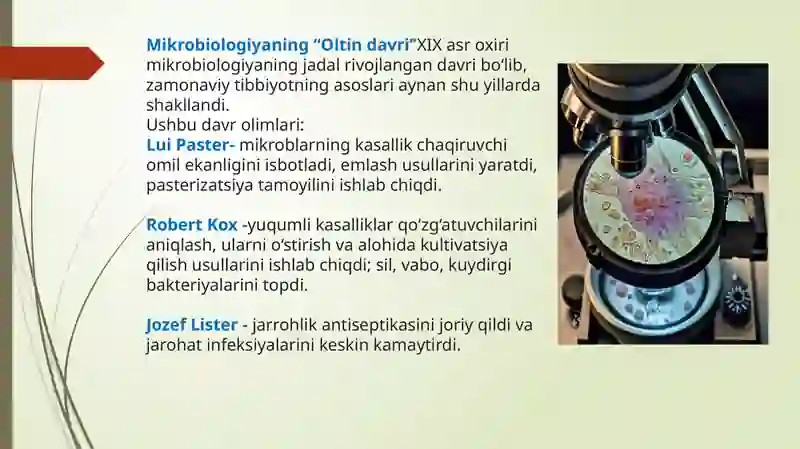 Mikrobiologiyaning “Oltin davri”XIX asr oxiri mikrobiologiyaning jadal rivojlangan davri bo‘lib, zamonaviy tibbiyotning asoslari aynan shu yillarda shakllandi.
Ushbu davr olimlari:
Lui Paster- mikroblarning kasallik chaqiruvchi omil ekanligini isbotladi, emlash usullarini yaratdi, pasterizatsiya tamoyilini ishlab chiqdi.

Robert Kox -yuqumli kasalliklar qo‘zg‘atuvchilarini aniqlash, ularni o‘stirish va alohida kultivatsiya qilish usullarini ishlab chiqdi; sil, vabo, kuydirgi bakteriyalarini topdi.

Jozef Lister - jarrohlik antiseptikasini joriy qildi va jarohat infeksiyalarini keskin kamaytirdi.